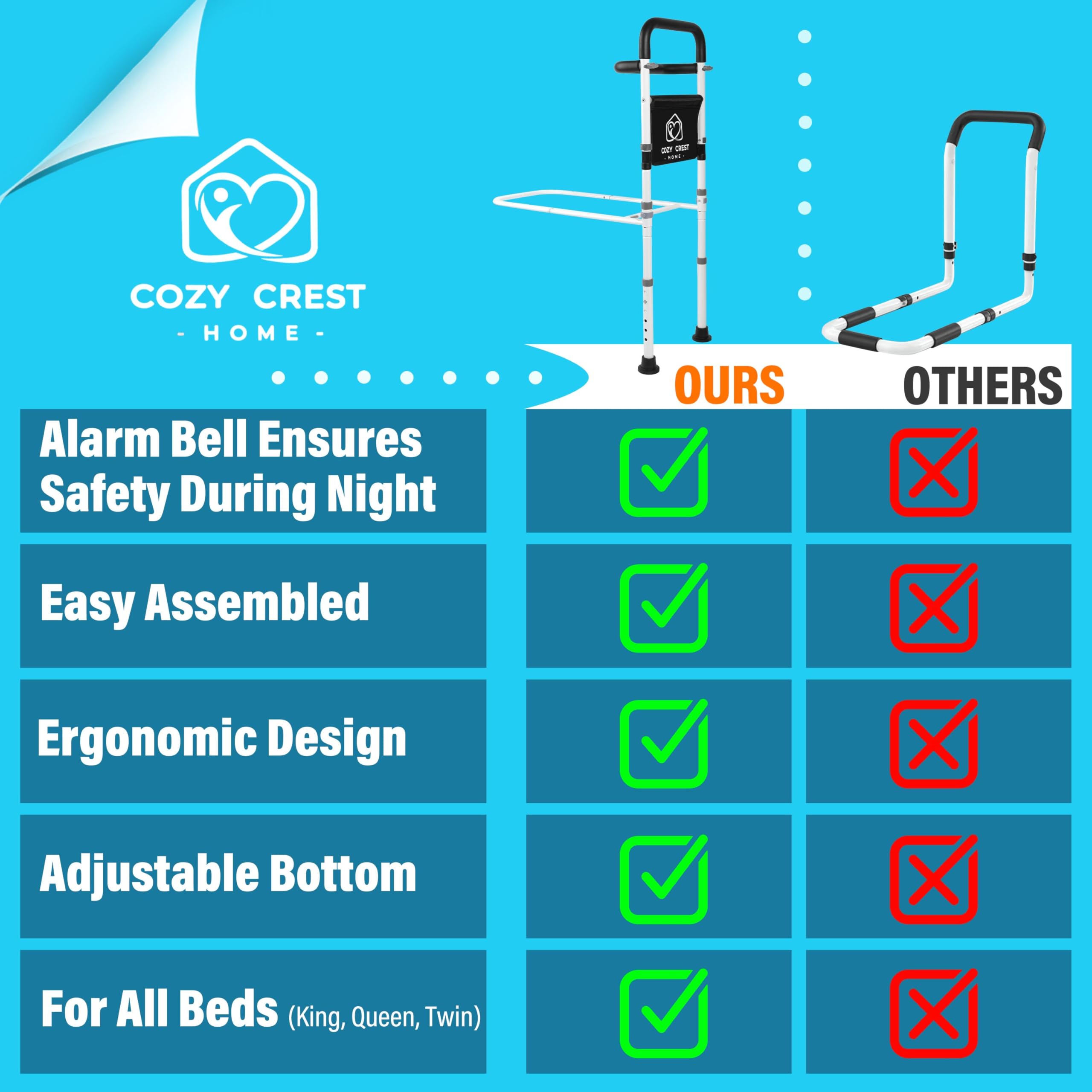 COZY CREST
- HOME -

COZY CREST
- HOME -

| | OURS | OTHERS |
|---|---|---|
| Alarm Bell Ensures Safety During Night | ✓ | ✗ |
| Easy Assembled | ✓ | ✗ |
| Ergonomic Design | ✓ | ✗ |
| Adjustable Bottom | ✓ | ✗ |
| For All Beds (King, Queen, Twin) | ✓ | ✗ |